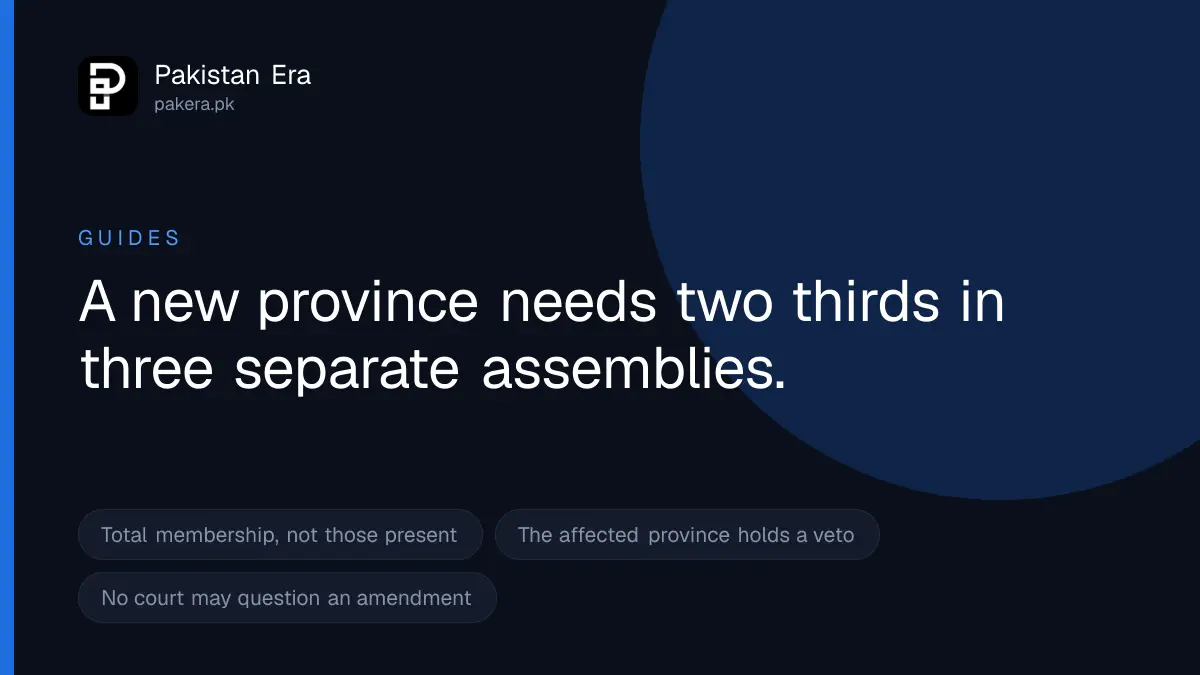 Pakistan Era
pakera.pk

GUIDES

A new province needs two thirds in three separate assemblies.

Total membership, not those present

The affected province holds a veto

No court may question an amendment